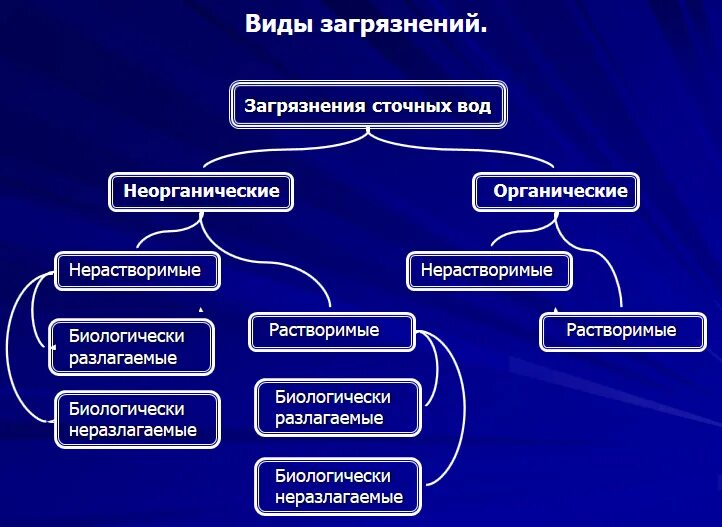 Виды загрязнений.

Загрязнения сточных вод

Неорганические

Органические

Нерастворимые

Биологически разлагаемые

Биологически неразлагаемые

Растворимые

Биологически разлагаемые

Биологически неразлагаемые

Нерастворимые

Растворимые